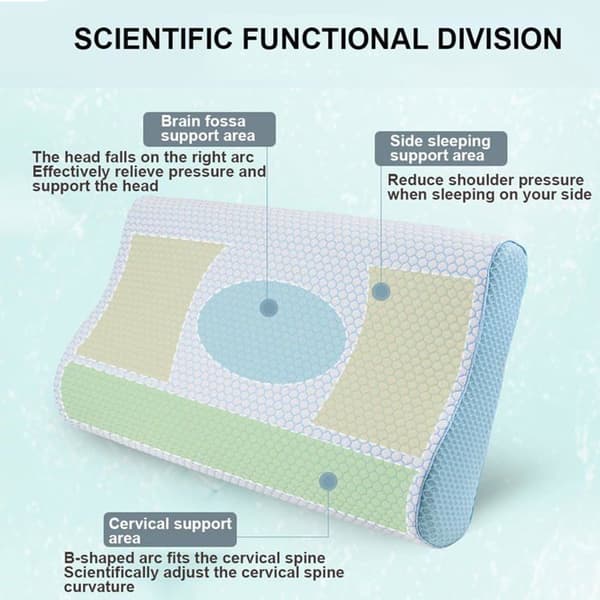 SCIENTIFIC FUNCTIONAL DIVISION

Brain fossa support area

The head falls on the right arc
Effectively relieve pressure and support the head

Side sleeping support area

Reduce shoulder pressure when sleeping on your side

Cervical support area

B-shaped arc fits the cervical spine
Scientifically adjust the cervical spine curvature